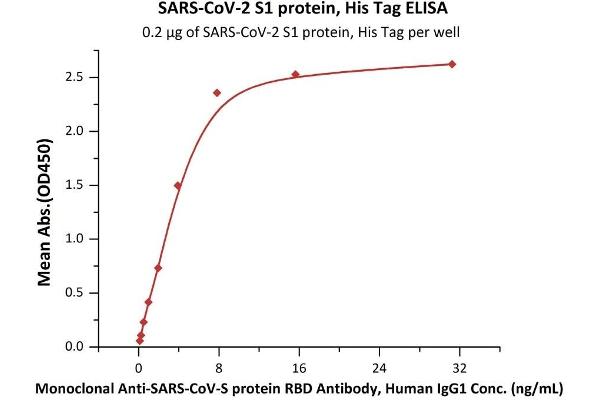 SARS-CoV-2 S1 protein, His Tag ELISA

0.2 μg of SARS-CoV-2 S1 protein, His Tag per well

Mean Abs.(OD450)

2.5
2.0
1.5
1.0
0.5
0.0

0
8
16
24
32

Monoclonal Anti-SARS-CoV-S protein RBD Antibody, Human IgG1 Conc. (ng/mL)